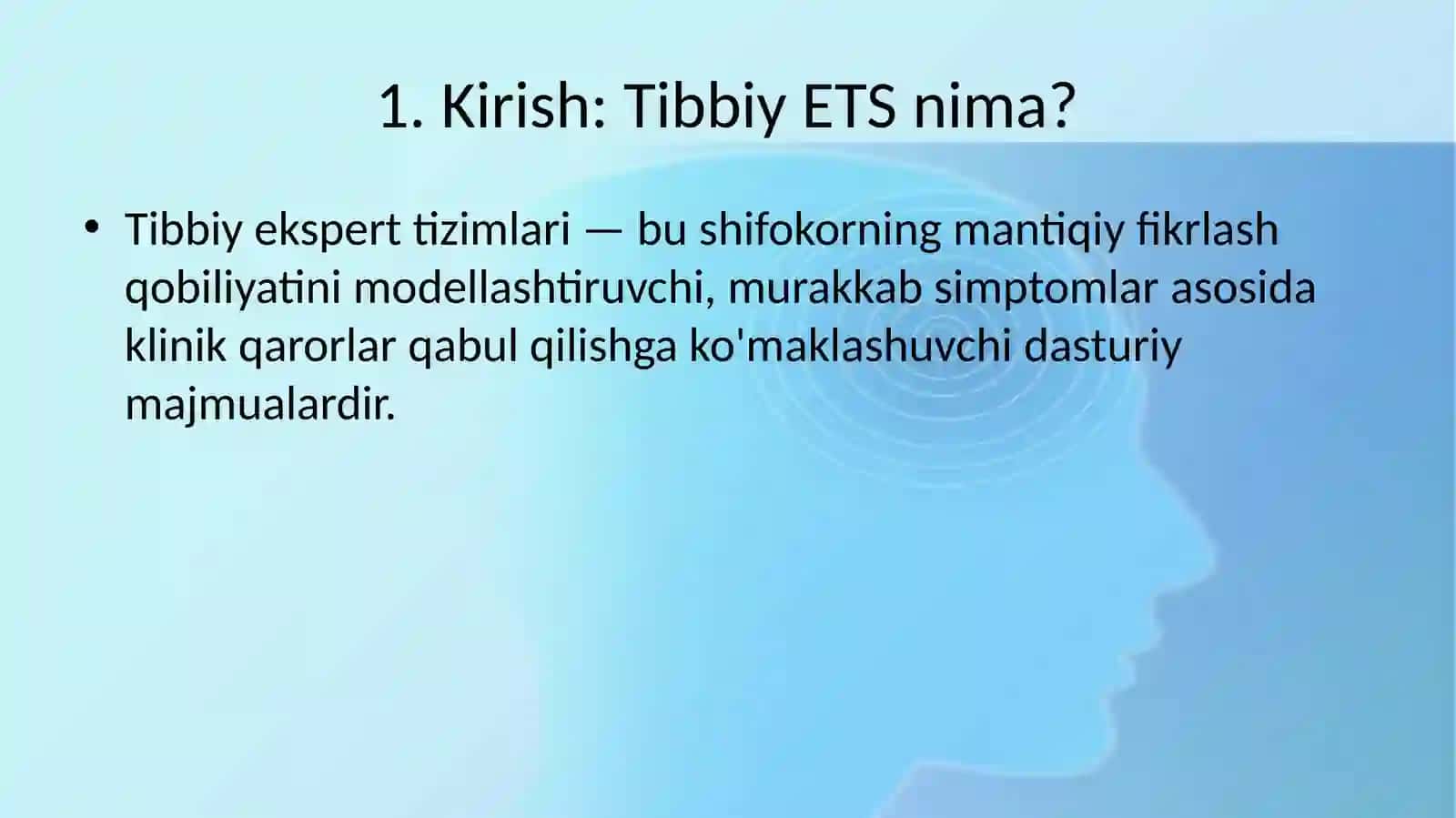 1. Kirish: Tibbiy ETS nima?

• Tibbiy ekspert tizimlari — bu shifokorning mantiqiy fikrlash qobiliyatini modellashtiruvchi, murakkab simptomlar asosida klinik qarorlar qabul qilishga ko'maklashuvchi dasturiy majmualardir.